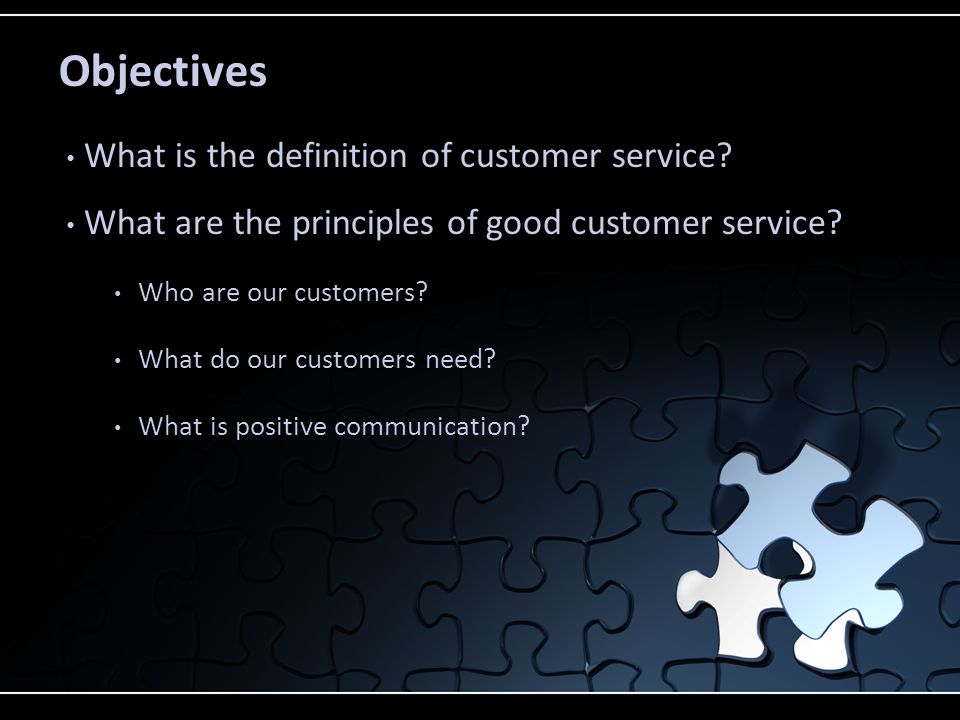 Objectives

• What is the definition of customer service?

• What are the principles of good customer service?

• Who are our customers?

• What do our customers need?

• What is positive communication?